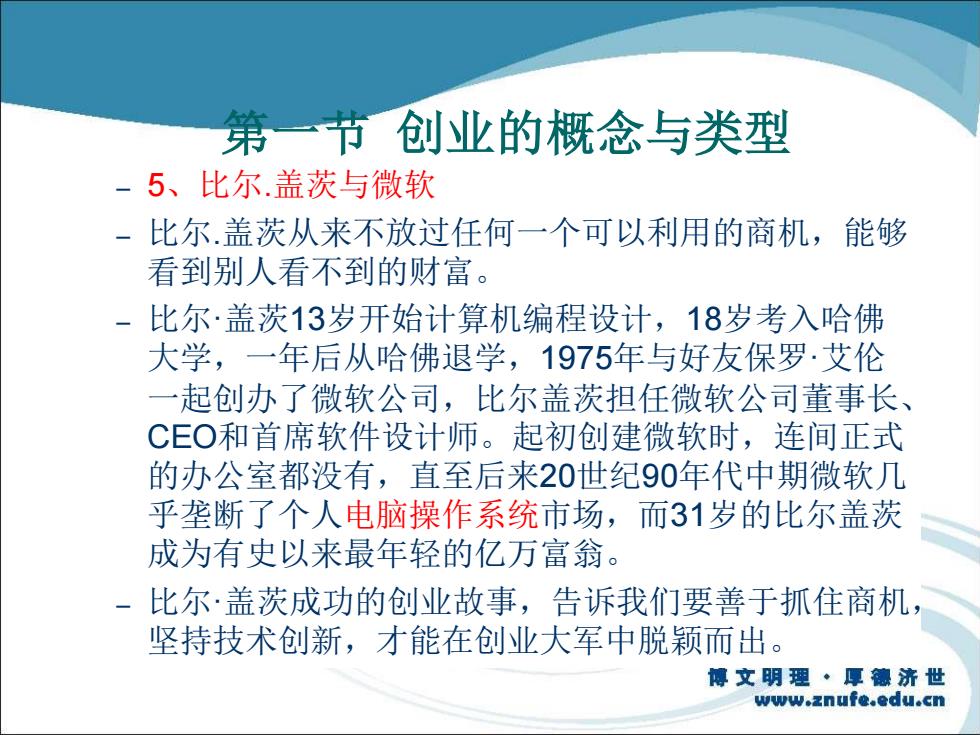 第一节 创业的概念与类型

– 5、比尔.盖茨与微软

– 比尔.盖茨从来不放过任何一个可以利用的商机，能够看到别人看不到的财富。

– 比尔·盖茨13岁开始计算机编程设计，18岁考入哈佛大学，一年后从哈佛退学，1975年与好友保罗·艾伦一起创办了微软公司，比尔盖茨担任微软公司董事长、CEO和首席软件设计师。起初创建微软时，连间正式的办公室都没有，直至后来20世纪90年代中期微软几乎垄断了个人电脑操作系统市场，而31岁的比尔盖茨成为有史以来最年轻的亿万富翁。

– 比尔·盖茨成功的创业故事，告诉我们要善于抓住商机，坚持技术创新，才能在创业大军中脱颖而出。

博文明理 · 厚德济世
www.znufe.edu.cn